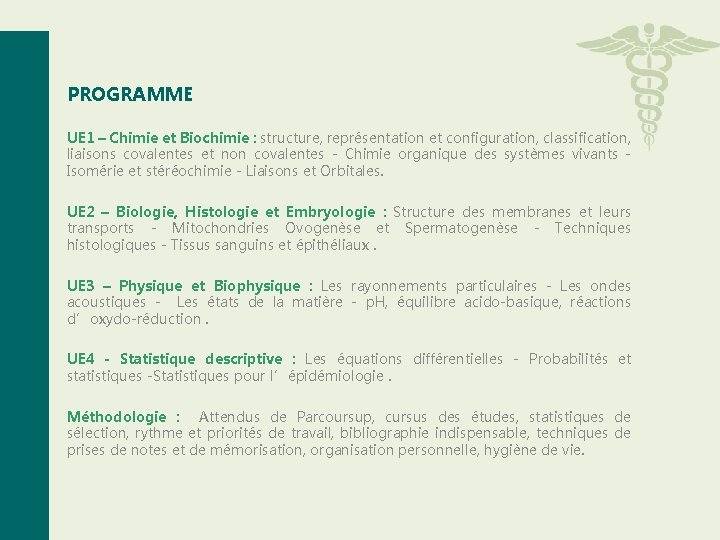 PROGRAMME

UE1 – Chimie et Biochimie : structure, représentation et configuration, classification, liaisons covalentes et non covalentes - Chimie organique des systèmes vivants - Isomérie et stéréochimie - Liaisons et Orbitales.

UE2 – Biologie, Histologie et Embryologie : Structure des membranes et leurs transports - Mitochondries Ovogenèse et Spermatogenèse - Techniques histologiques - Tissus sanguins et épithéliaux .

UE3 – Physique et Biophysique : Les rayonnements particulaires - Les ondes acoustiques - Les états de la matière - pH, équilibre acido-basique, réactions d’ oxydo-réduction .

UE4 - Statistique descriptive : Les équations différentielles - Probabilités et statistiques -Statistiques pour l’ épidémiologie .

Méthodologie : Attendus de Parcoursup, cursus des études, statistiques de sélection, rythme et priorités de travail, bibliographie indispensable, techniques de prises de notes et de mémorisation, organisation personnelle, hygiène de vie.